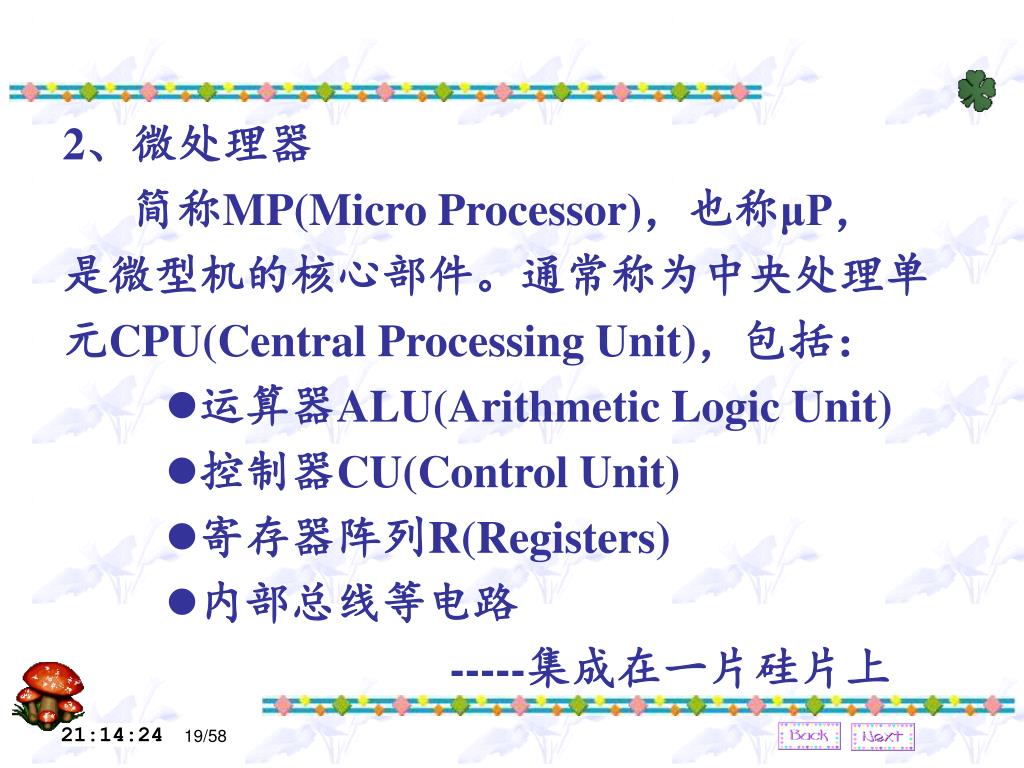 2、微处理器

简称MP(Micro Processor)，也称μP，是微型机的核心部件。通常称为中央处理单元CPU(Central Processing Unit)，包括：

●运算器ALU(Arithmetic Logic Unit)

●控制器CU(Control Unit)

●寄存器阵列R(Registers)

●内部总线等电路

-----集成在一片硅片上

21:14:24 19/58

Back Next